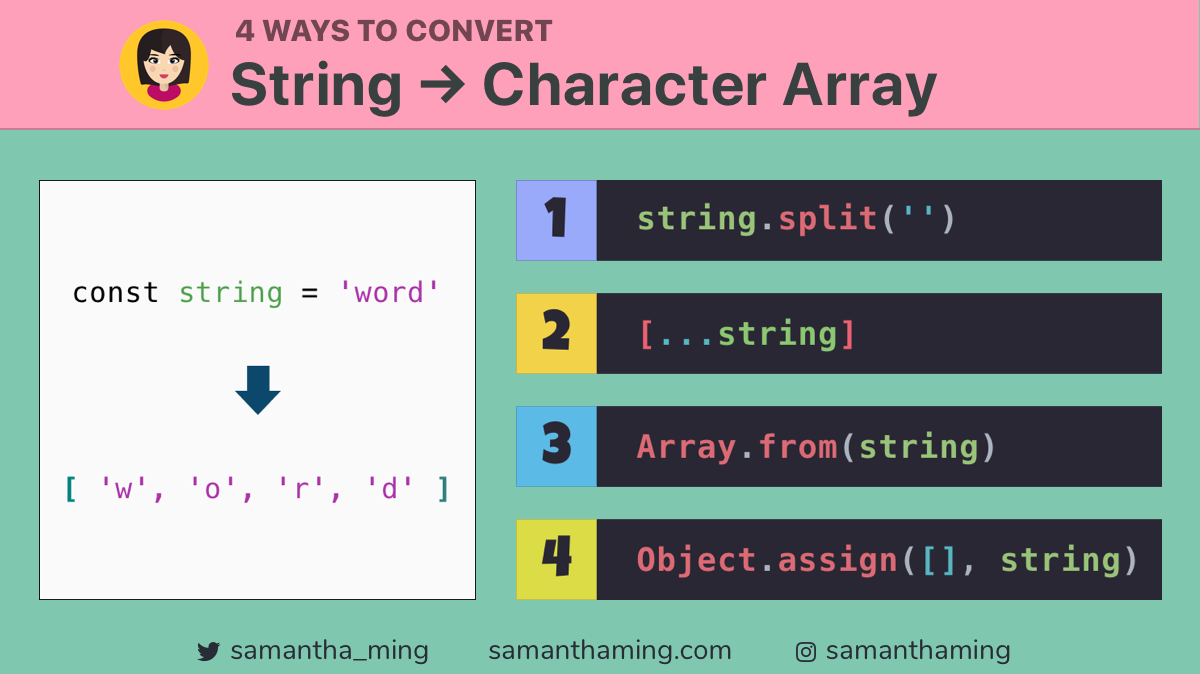 4 WAYS TO CONVERT
String → Character Array

const string = 'word'

[ 'w', 'o', 'r', 'd' ]

1 string.split('')

2 [...string]

3 Array.from(string)

4 Object.assign([], string)

samantha_ming samanthaming.com samanthaming